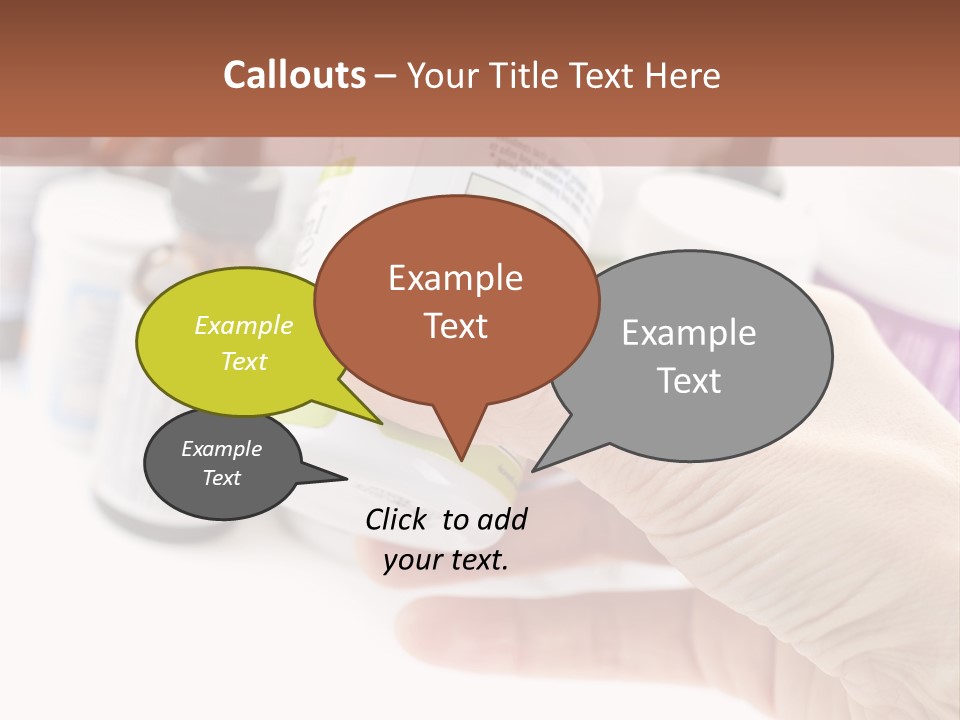 Callouts – Your Title Text Here

Example Text

Example Text

Example Text

Example Text

Click to add your text.